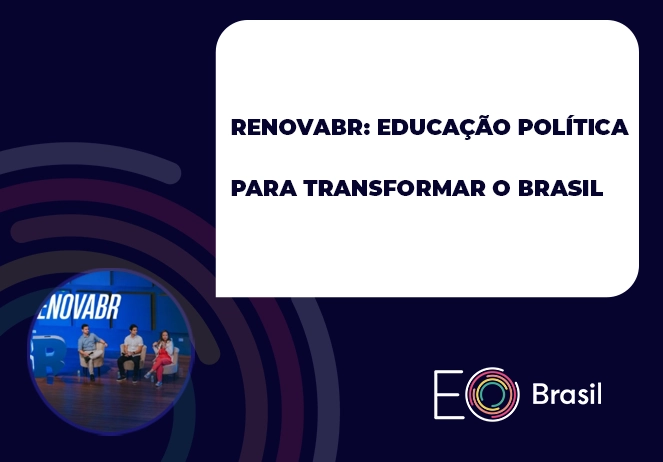 RENOVABR: EDUCAÇÃO POLÍTICA

PARA TRANSFORMAR O BRASIL

ENOVABR

EO Brasil